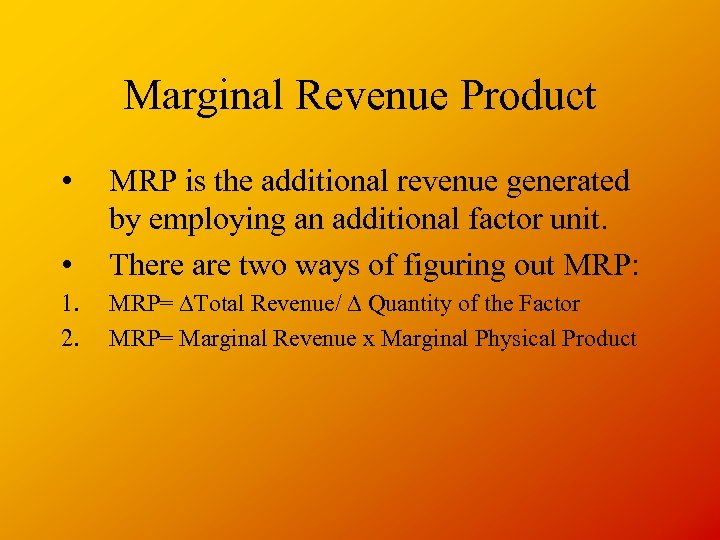 Marginal Revenue Product

• MRP is the additional revenue generated by employing an additional factor unit.

• There are two ways of figuring out MRP:

1. MRP= ΔTotal Revenue/ Δ Quantity of the Factor

2. MRP= Marginal Revenue x Marginal Physical Product